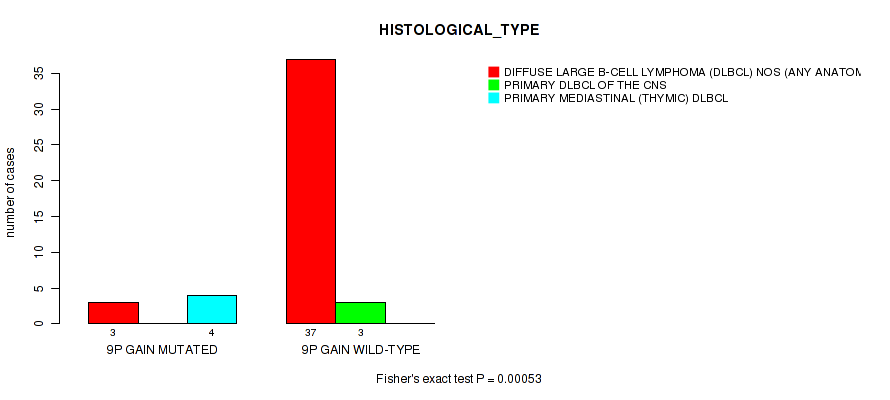 HISTOLOGICAL_TYPE

DIFFUSE LARGE B-CELL LYMPHOMA (DLBCL) NOS (ANY ANATOM
PRIMARY DLBCL OF THE CNS
PRIMARY MEDIASTINAL (THYMIC) DLBCL

number of cases

0
5
10
15
20
25
30
35

3
4
37
3

9P GAIN MUTATED
9P GAIN WILD-TYPE

Fisher's exact test P = 0.00053